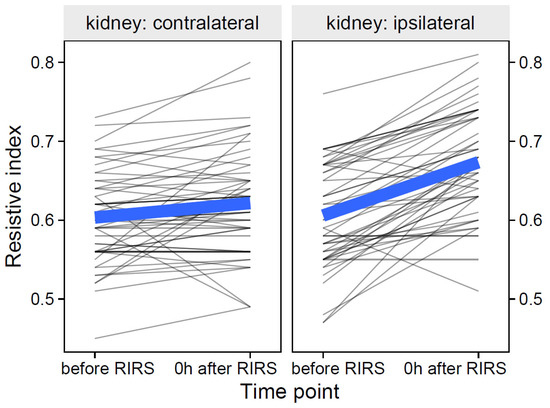 kidney: contralateral

kidney: ipsilateral

Resistive index

0.8
0.7
0.6
0.5

0.8
0.7
0.6
0.5

before RIRS
0h after RIRS

before RIRS
0h after RIRS

Time point